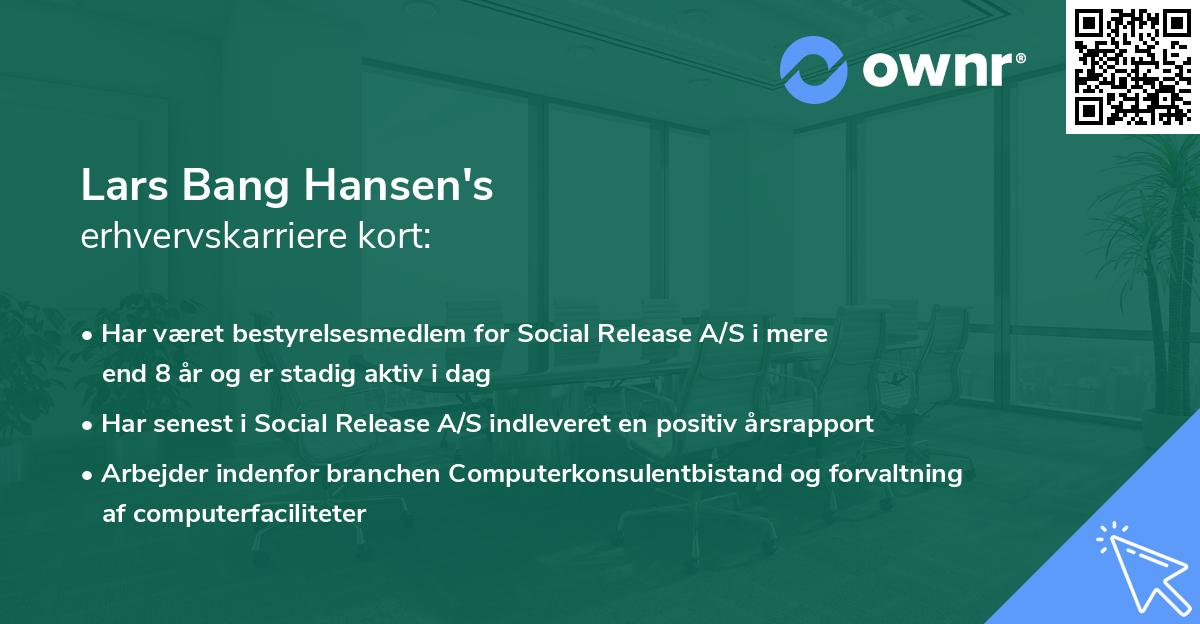 ownr®

Lars Bang Hansen's
erhvervskarriere kort:

• Har været bestyrelsesmedlem for Social Release A/S i mere end 8 år og er stadig aktiv i dag
• Har senest i Social Release A/S indleveret en positiv årsrapport
• Arbejder indenfor branchen Computerkonsulentbistand og forvaltning af computerfaciliteter